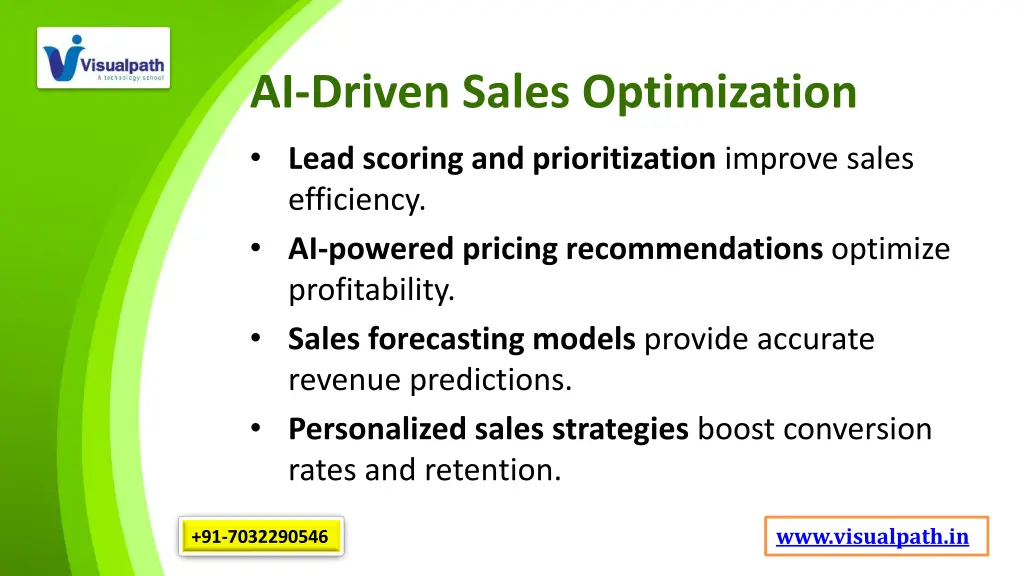 Visualpath
A technology school

AI-Driven Sales Optimization

• Lead scoring and prioritization improve sales efficiency.
• AI-powered pricing recommendations optimize profitability.
• Sales forecasting models provide accurate revenue predictions.
• Personalized sales strategies boost conversion rates and retention.

+91-7032290546

www.visualpath.in